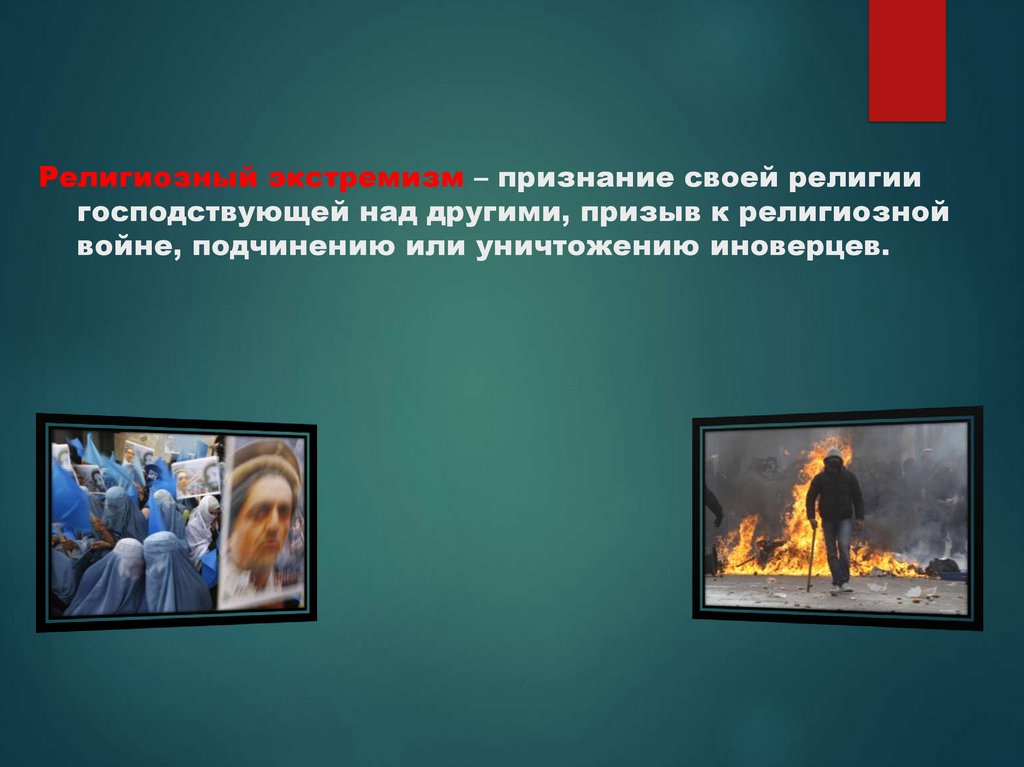 Религиозный экстремизм – признание своей религии господствующей над другими, призыв к религиозной войне, подчинению или уничтожению иноверцев.